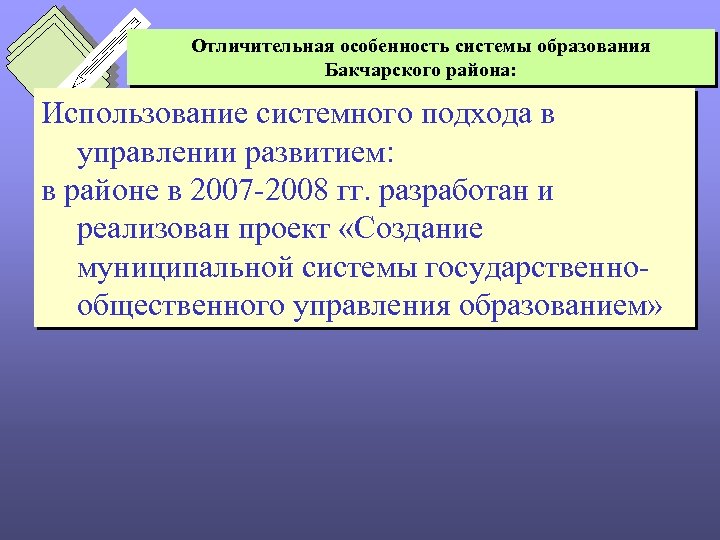 Отличительная особенность системы образования Бакчарского района:

Использование системного подхода в управлении развитием:
в районе в 2007-2008 гг. разработан и реализован проект «Создание муниципальной системы государственно-общественного управления образованием»